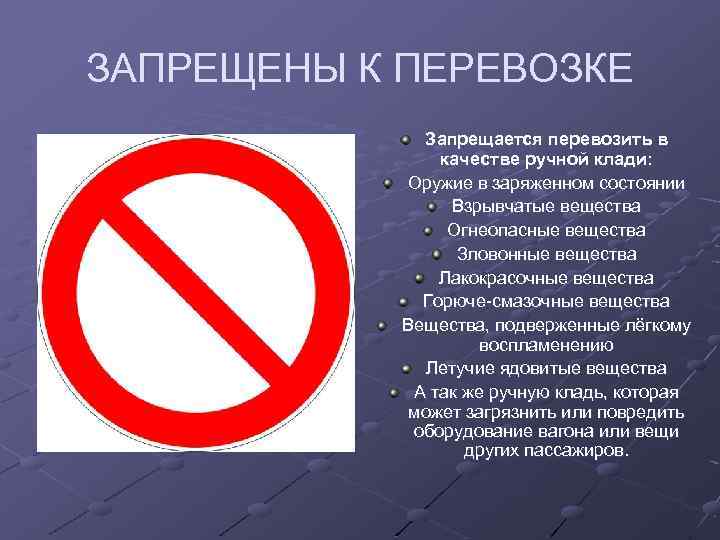 ЗАПРЕЩЕНЫ К ПЕРЕВОЗКЕ

Запрещается перевозить в качестве ручной клади:

Оружие в заряженном состоянии

Взрывчатые вещества

Огнеопасные вещества

Зловонные вещества

Лакокрасочные вещества

Горюче-смазочные вещества

Вещества, подверженные лёгкому воспламенению

Летучие ядовитые вещества

А так же ручную кладь, которая может загрязнить или повредить оборудование вагона или вещи других пассажиров.